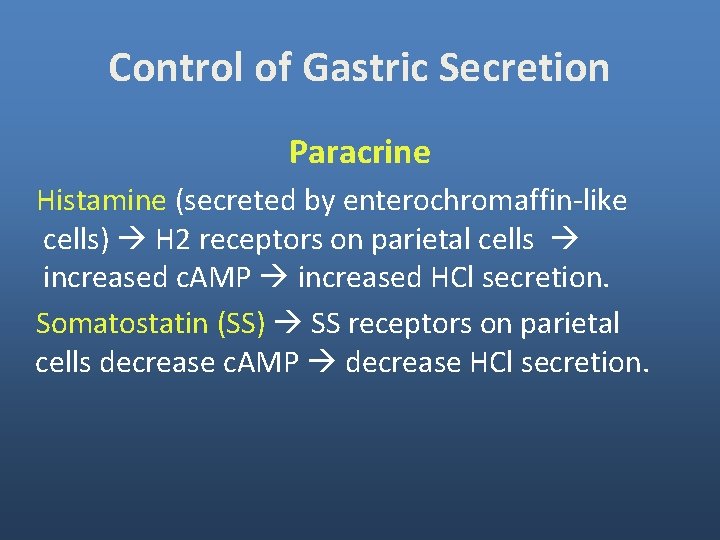 Control of Gastric Secretion

Paracrine

Histamine (secreted by enterochromaffin-like cells) → H2 receptors on parietal cells → increased cAMP → increased HCl secretion.

Somatostatin (SS) → SS receptors on parietal cells decrease cAMP → decrease HCl secretion.